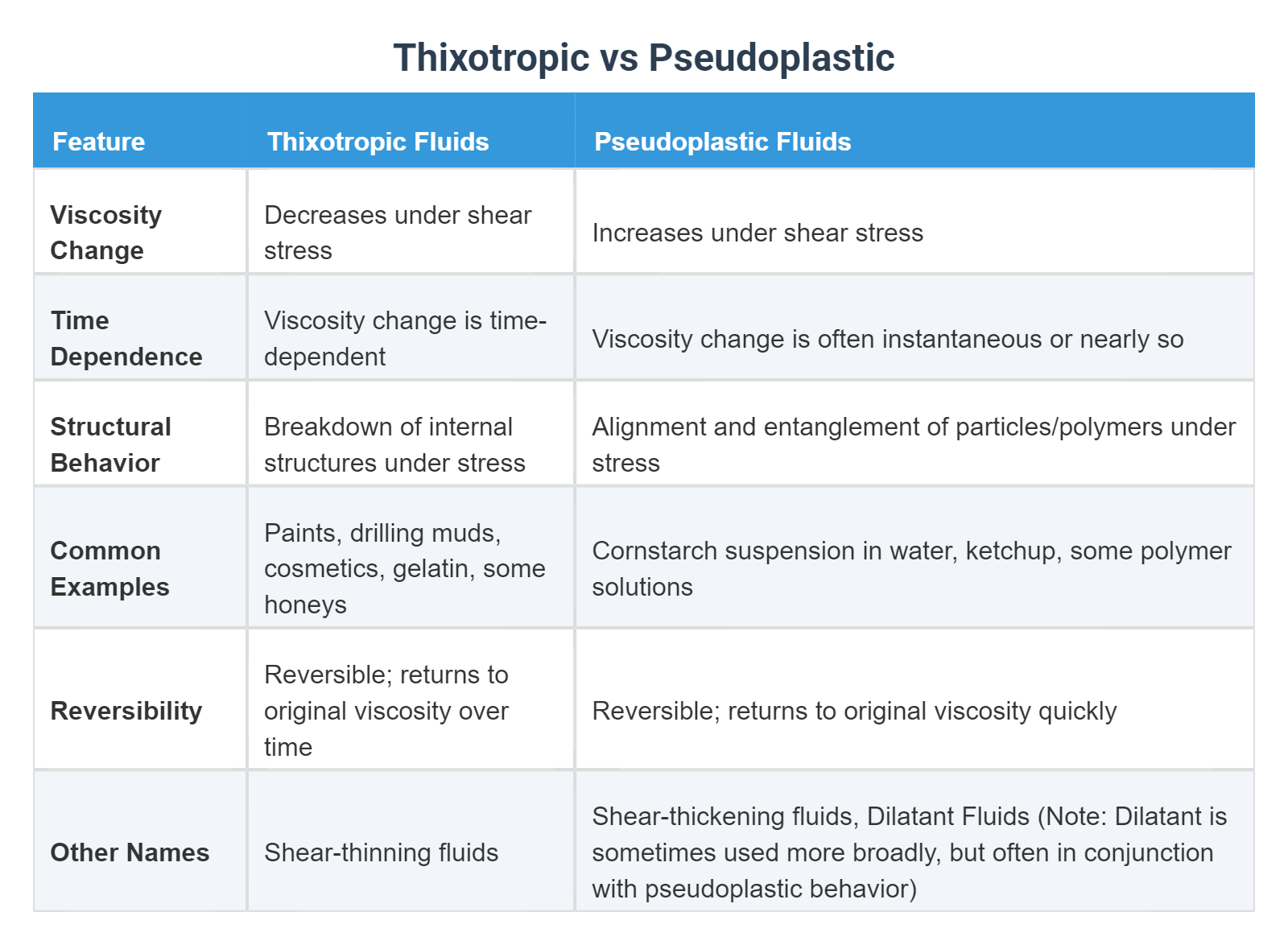 Thixotropic vs Pseudoplastic

| Feature | Thixotropic Fluids | Pseudoplastic Fluids |
|---|---|---|
| Viscosity Change | Decreases under shear stress | Increases under shear stress |
| Time Dependence | Viscosity change is time-dependent | Viscosity change is often instantaneous or nearly so |
| Structural Behavior | Breakdown of internal structures under stress | Alignment and entanglement of particles/polymers under stress |
| Common Examples | Paints, drilling muds, cosmetics, gelatin, some honeys | Cornstarch suspension in water, ketchup, some polymer solutions |
| Reversibility | Reversible; returns to original viscosity over time | Reversible; returns to original viscosity quickly |
| Other Names | Shear-thinning fluids | Shear-thickening fluids, Dilatant Fluids (Note: Dilatant is sometimes used more broadly, but often in conjunction with pseudoplastic behavior) |